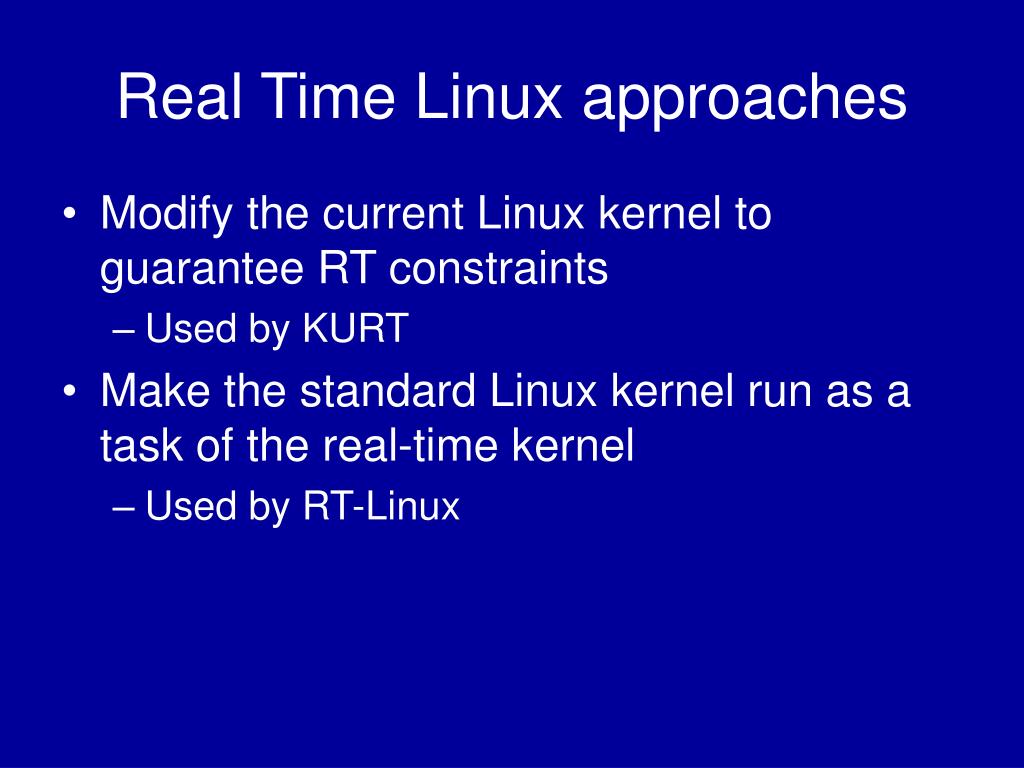 Real Time Linux approaches

• Modify the current Linux kernel to guarantee RT constraints
– Used by KURT
• Make the standard Linux kernel run as a task of the real-time kernel
– Used by RT-Linux